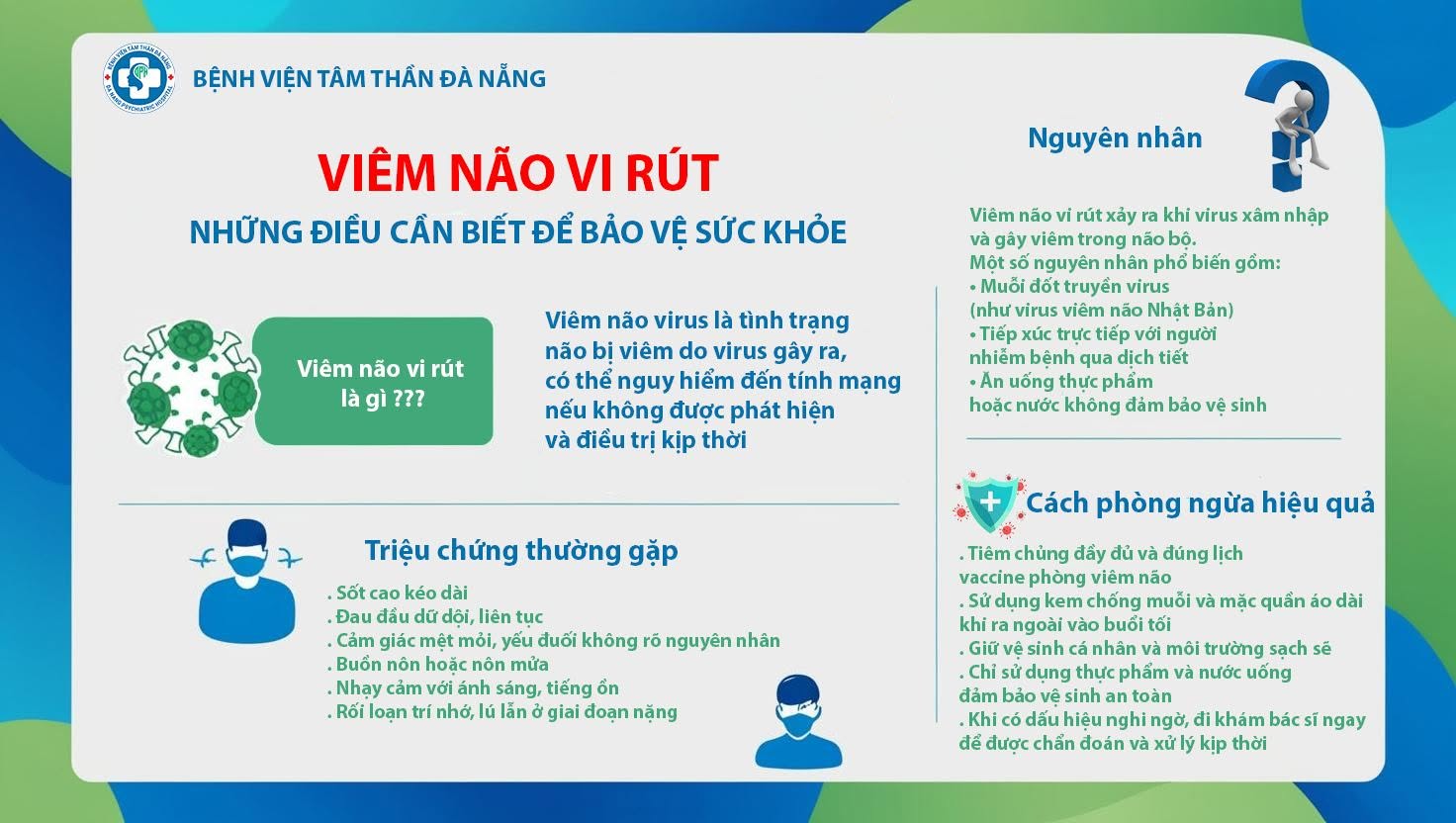 BỆNH VIỆN TÂM THẦN ĐÀ NẴNG

VIÊM NÃO VI RÚT

NHỮNG ĐIỀU CẦN BIẾT ĐỂ BẢO VỆ SỨC KHỎE

Viêm não vi rút là gì ???

Viêm não virus là tình trạng não bị viêm do virus gây ra, có thể nguy hiểm đến tính mạng nếu không được phát hiện và điều trị kịp thời

Triệu chứng thường gặp

. Sốt cao kéo dài
. Đau đầu dữ dội, liên tục
. Cảm giác mệt mỏi, yếu đuối không rõ nguyên nhân
. Buồn nôn hoặc nôn mửa
. Nhạy cảm với ánh sáng, tiếng ồn
. Rối loạn trí nhớ, lú lẫn ở giai đoạn nặng

Nguyên nhân

Viêm não vi rút xảy ra khi virus xâm nhập và gây viêm trong não bộ.
Một số nguyên nhân phổ biến gồm:
• Muỗi đốt truyền virus (như virus viêm não Nhật Bản)
• Tiếp xúc trực tiếp với người nhiễm bệnh qua dịch tiết
• Ăn uống thực phẩm hoặc nước không đảm bảo vệ sinh

Cách phòng ngừa hiệu quả

. Tiêm chủng đầy đủ và đúng lịch vaccine phòng viêm não
. Sử dụng kem chống muỗi và mặc quần áo dài khi ra ngoài vào buổi tối
. Giữ vệ sinh cá nhân và môi trường sạch sẽ
. Chỉ sử dụng thực phẩm và nước uống đảm bảo vệ sinh an toàn
. Khi có dấu hiệu nghi ngờ, đi khám bác sĩ ngay để được chẩn đoán và xử lý kịp thời